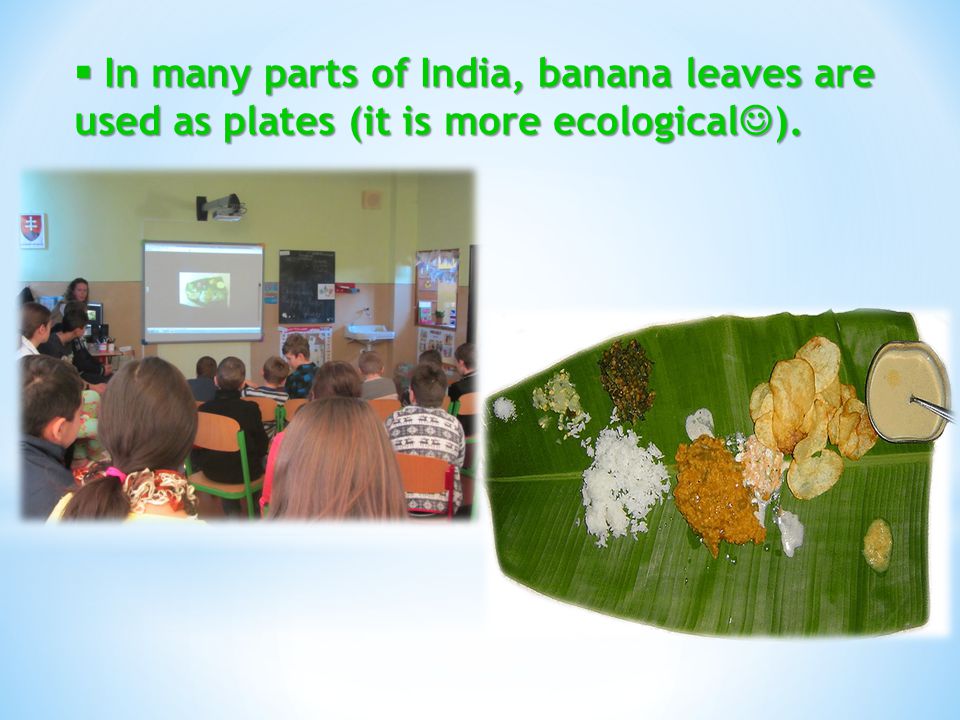 ▪ In many parts of India, banana leaves are used as plates (it is more ecological☺).